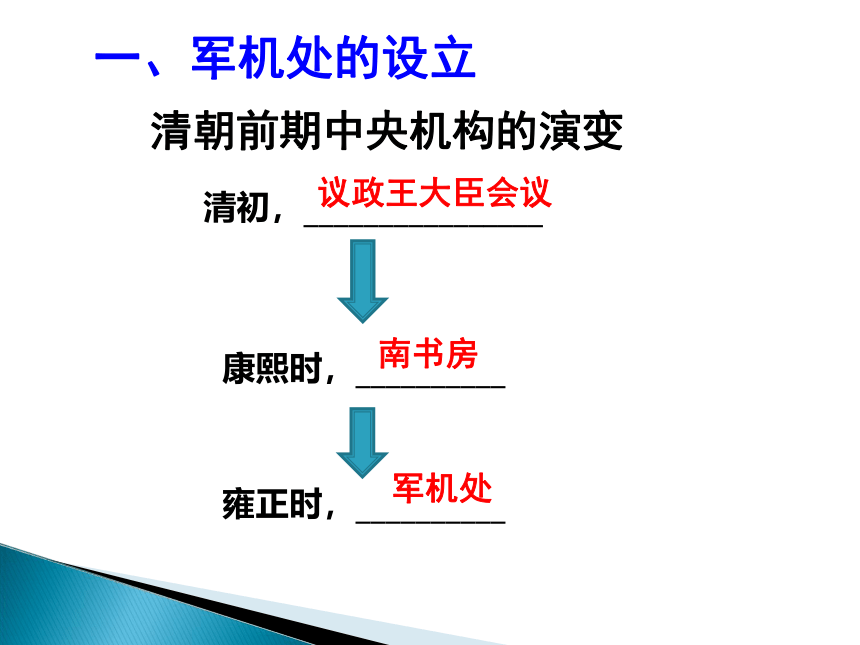 一、军机处的设立

清朝前期中央机构的演变

清初，议政王大臣会议

康熙时，南书房

雍正时，军机处